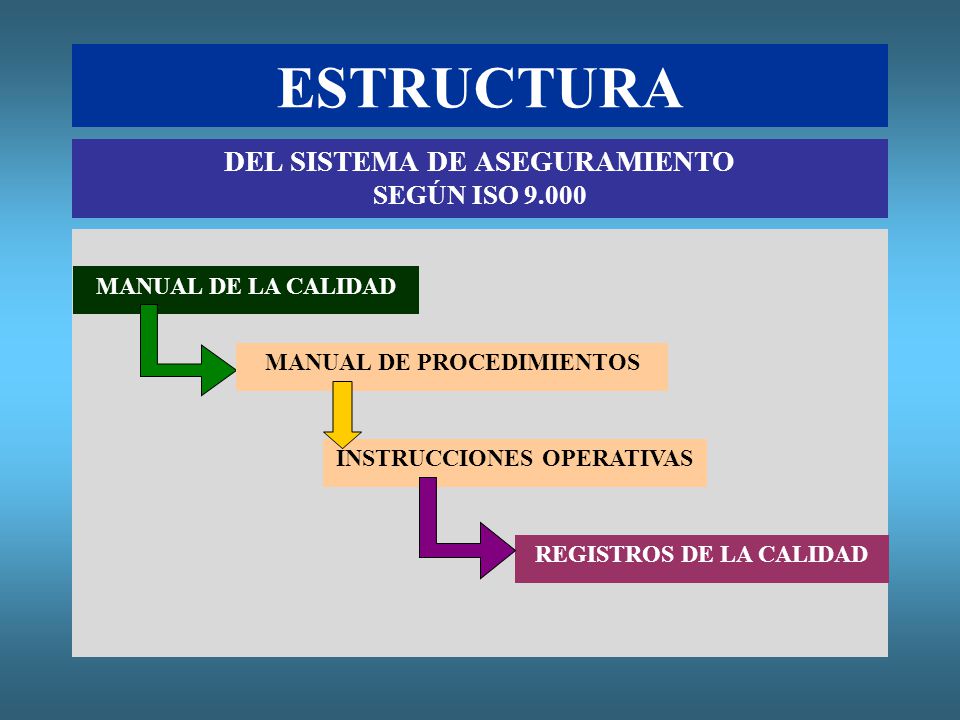 ESTRUCTURA

DEL SISTEMA DE ASEGURAMIENTO
SEGÚN ISO 9.000

MANUAL DE LA CALIDAD

MANUAL DE PROCEDIMIENTOS

INSTRUCCIONES OPERATIVAS

REGISTROS DE LA CALIDAD